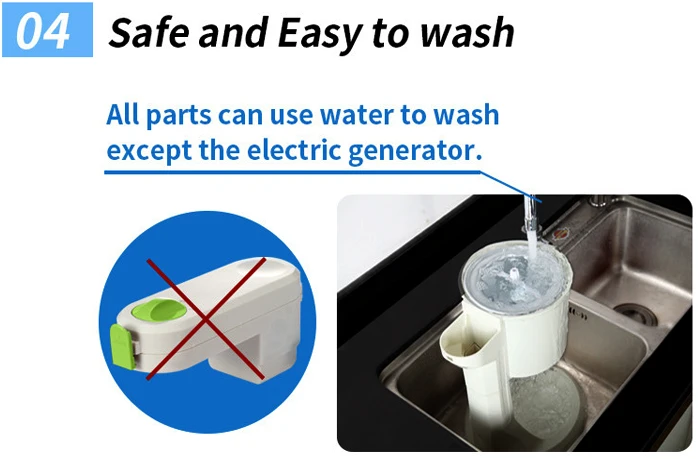 04 Safe and Easy to wash

All parts can use water to wash except the electric generator.